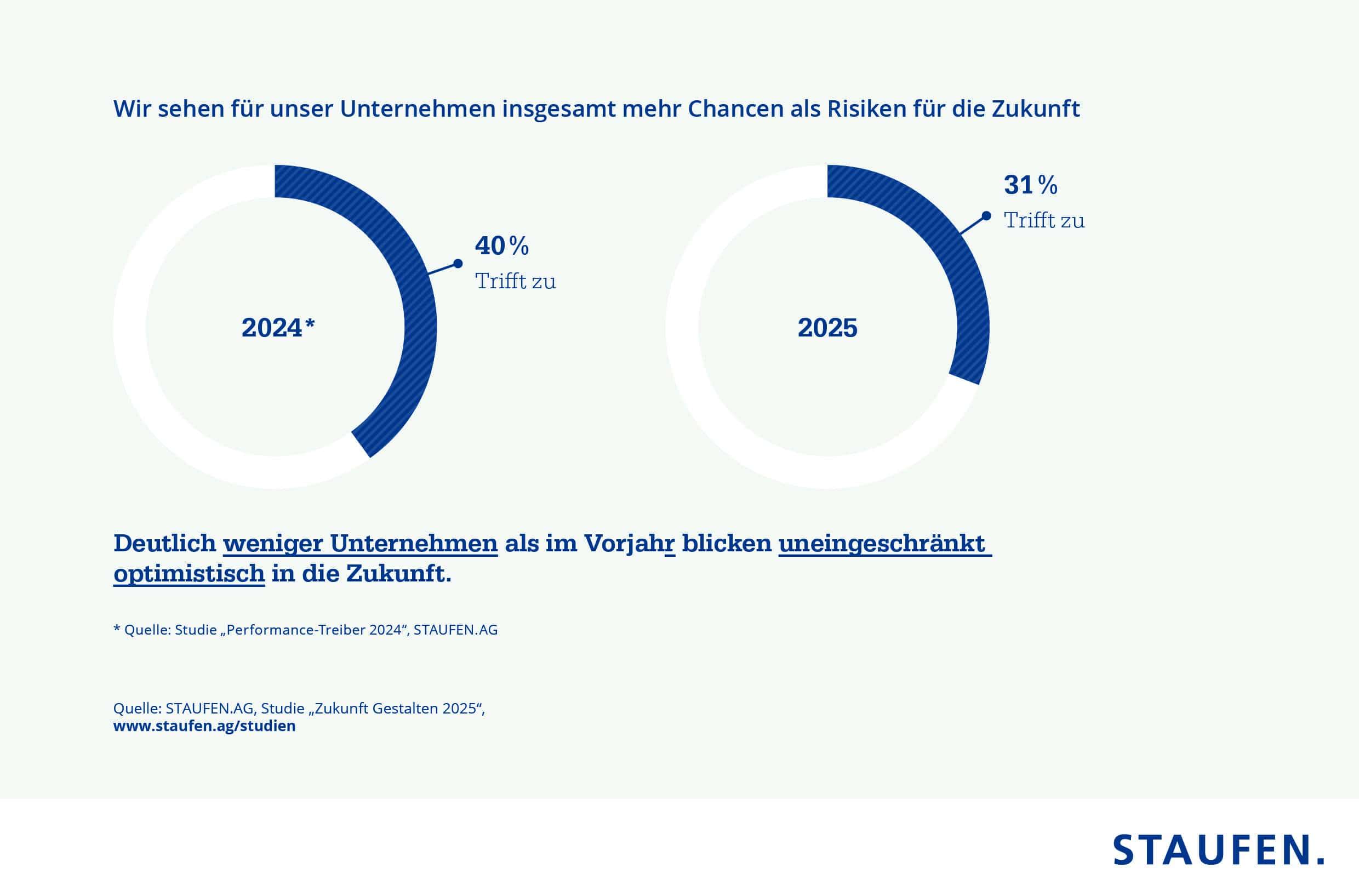 Wir sehen für unser Unternehmen insgesamt mehr Chancen als Risiken für die Zukunft

2024*

40 %
Trifft zu

2025

31 %
Trifft zu

Deutlich weniger Unternehmen als im Vorjahr blicken uneingeschränkt optimistisch in die Zukunft.

* Quelle: Studie „Performance-Treiber 2024“, STAUFEN.AG

Quelle: STAUFEN.AG, Studie „Zukunft Gestalten 2025“, www.staufen.ag/studien

STAUFEN.